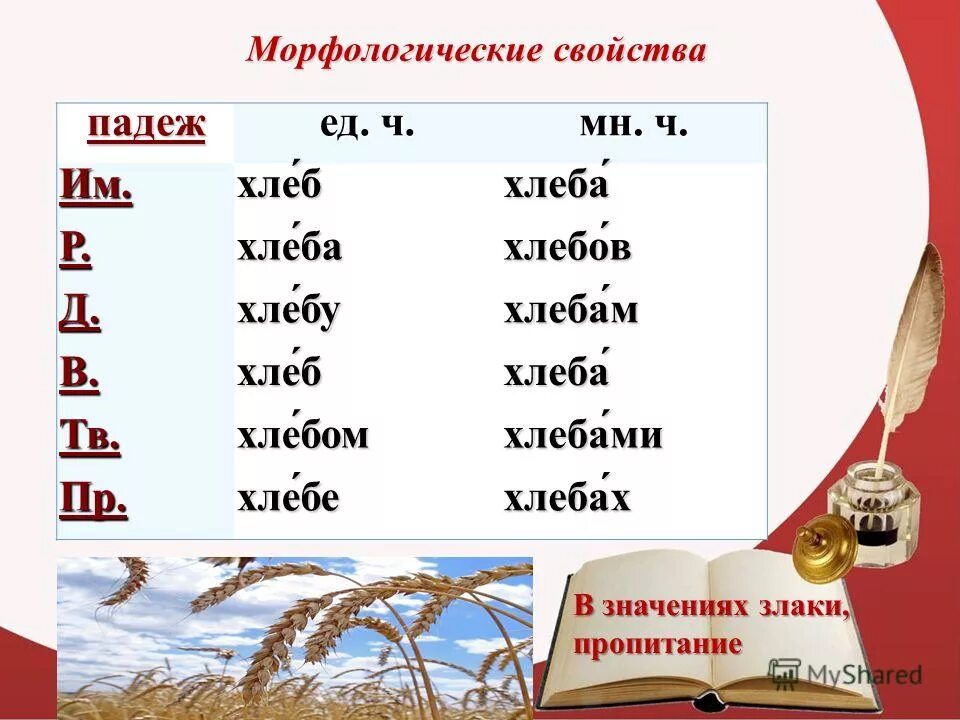 Морфологические свойства

| падеж | ед. ч. | мн. ч. |
|---|---|---|
| Им. | хле́б | хлеба́ |
| Р. | хле́ба | хлебо́в |
| Д. | хле́бу | хлеба́м |
| В. | хле́б | хлеба́ |
| Тв. | хле́бом | хлеба́ми |
| Пр. | хле́бе | хлеба́х |

В значениях злаки, пропитание

MyShared